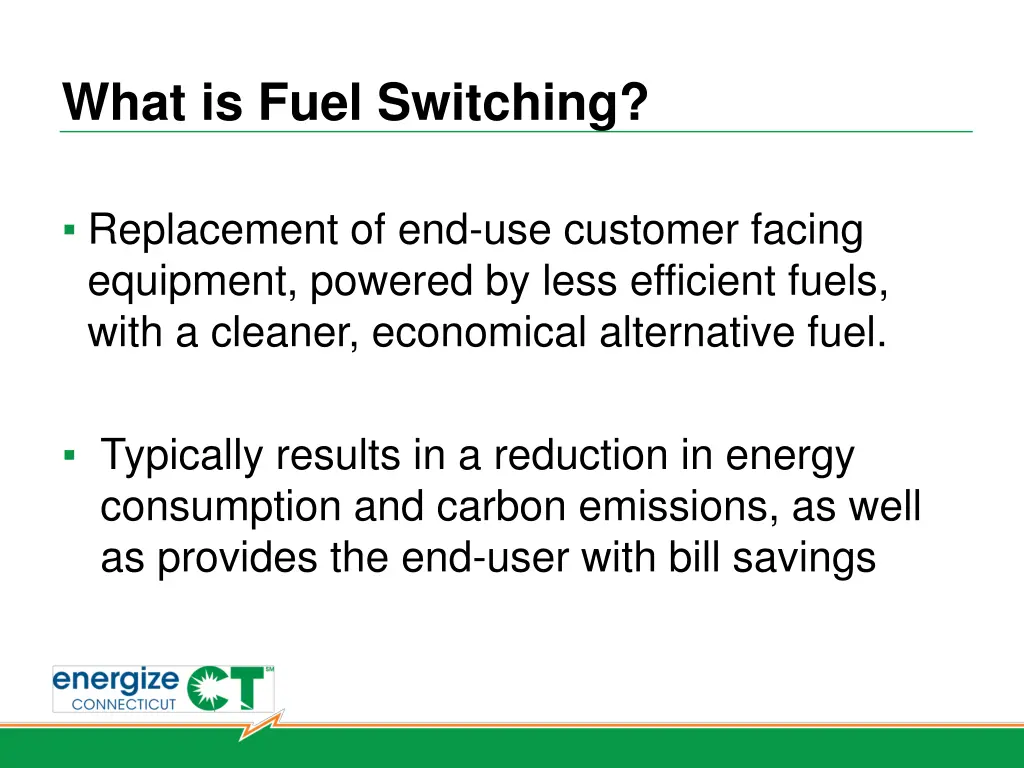 What is Fuel Switching?

▪ Replacement of end-use customer facing equipment, powered by less efficient fuels, with a cleaner, economical alternative fuel.

▪ Typically results in a reduction in energy consumption and carbon emissions, as well as provides the end-user with bill savings

energize CONNECTICUT CT SM